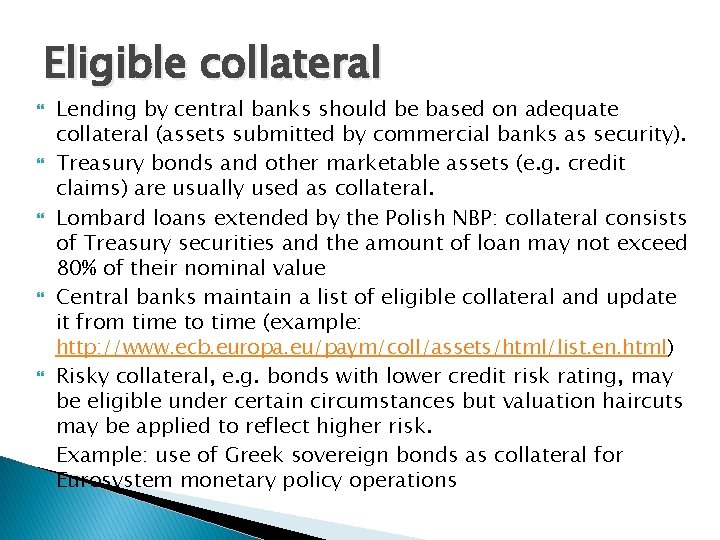 Eligible collateral

Lending by central banks should be based on adequate collateral (assets submitted by commercial banks as security).

Treasury bonds and other marketable assets (e.g. credit claims) are usually used as collateral.

Lombard loans extended by the Polish NBP: collateral consists of Treasury securities and the amount of loan may not exceed 80% of their nominal value

Central banks maintain a list of eligible collateral and update it from time to time (example: http://www.ecb.europa.eu/paym/coll/assets/html/list.en.html)

Risky collateral, e.g. bonds with lower credit risk rating, may be eligible under certain circumstances but valuation haircuts may be applied to reflect higher risk.

Example: use of Greek sovereign bonds as collateral for Eurosystem monetary policy operations